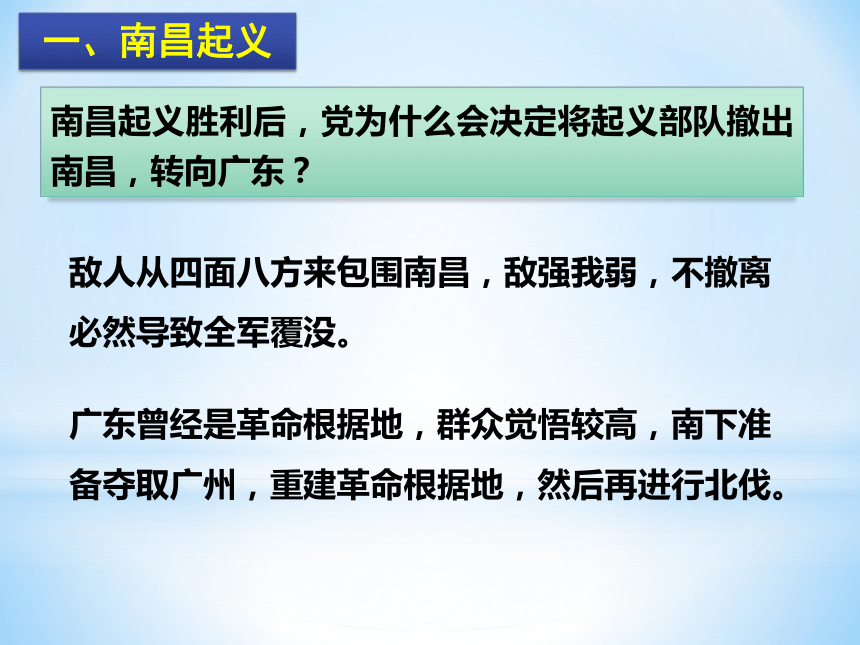 一、南昌起义

南昌起义胜利后，党为什么会决定将起义部队撤出南昌，转向广东？

敌人从四面八方来包围南昌，敌强我弱，不撤离必然导致全军覆没。

广东曾经是革命根据地，群众觉悟较高，南下准备夺取广州，重建革命根据地，然后再进行北伐。